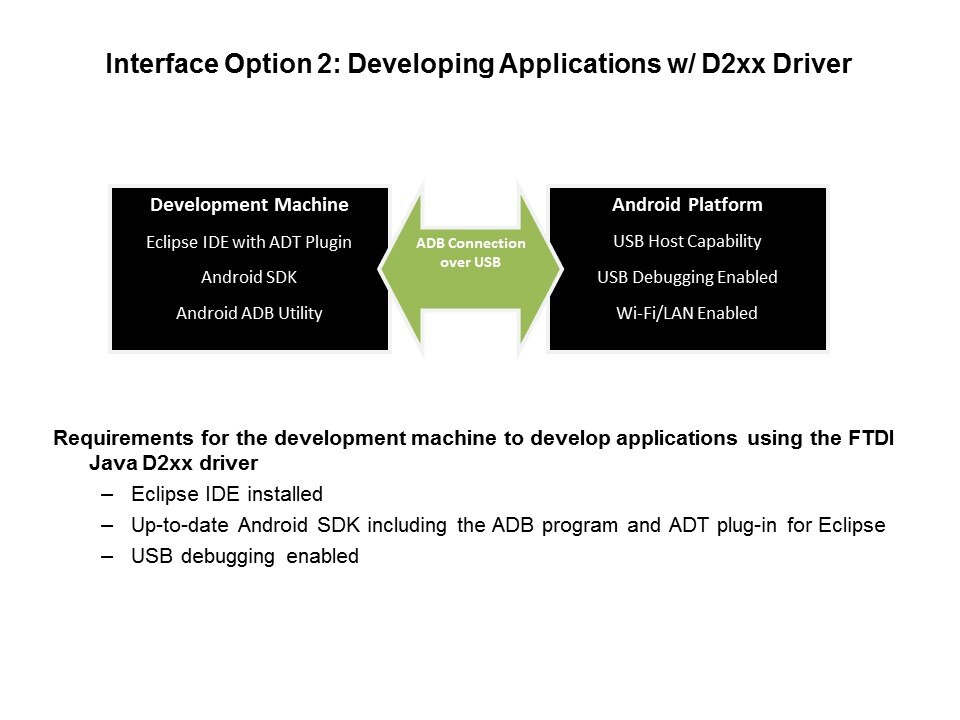 Interface Option 2: Developing Applications w/ D2xx Driver

Development Machine
Eclipse IDE with ADT Plugin
Android SDK
Android ADB Utility

ADB Connection over USB

Android Platform
USB Host Capability
USB Debugging Enabled
Wi-Fi/LAN Enabled

Requirements for the development machine to develop applications using the FTDI Java D2xx driver
– Eclipse IDE installed
– Up-to-date Android SDK including the ADB program and ADT plug-in for Eclipse
– USB debugging enabled